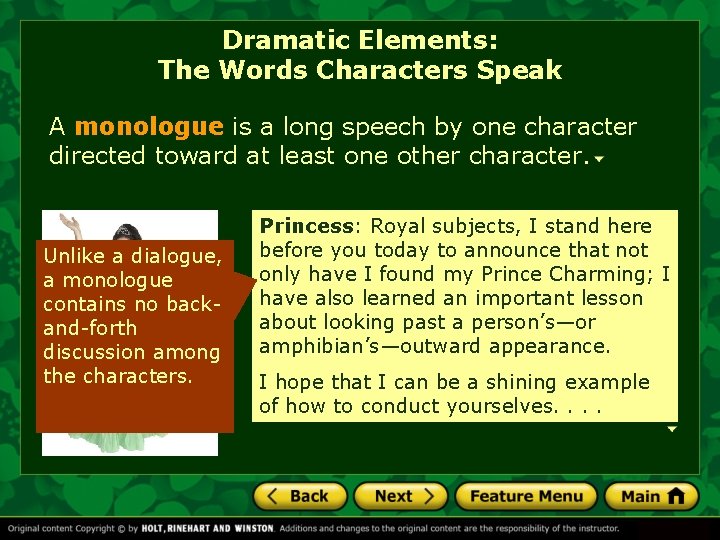 Dramatic Elements:
The Words Characters Speak

A monologue is a long speech by one character directed toward at least one other character.

Unlike a dialogue, a monologue contains no back-and-forth discussion among the characters.

Princess: Royal subjects, I stand here before you today to announce that not only have I found my Prince Charming; I have also learned an important lesson about looking past a person's—or amphibian's—outward appearance.

I hope that I can be a shining example of how to conduct yourselves. . . .

Back
Next
Feature Menu
Main

Original content Copyright © by HOLT, RINEHART AND WINSTON. Additions and changes to the original content are the responsibility of the instructor.